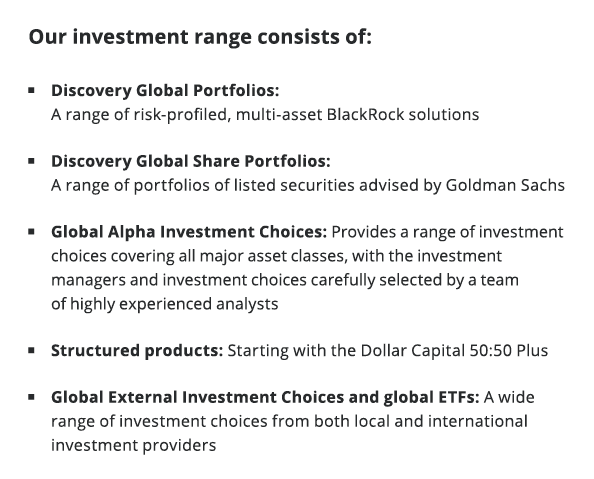 Our investment range consists of:

▪ Discovery Global Portfolios:
A range of risk-profiled, multi-asset BlackRock solutions

▪ Discovery Global Share Portfolios:
A range of portfolios of listed securities advised by Goldman Sachs

▪ Global Alpha Investment Choices: Provides a range of investment choices covering all major asset classes, with the investment managers and investment choices carefully selected by a team of highly experienced analysts

▪ Structured products: Starting with the Dollar Capital 50:50 Plus

▪ Global External Investment Choices and global ETFs: A wide range of investment choices from both local and international investment providers